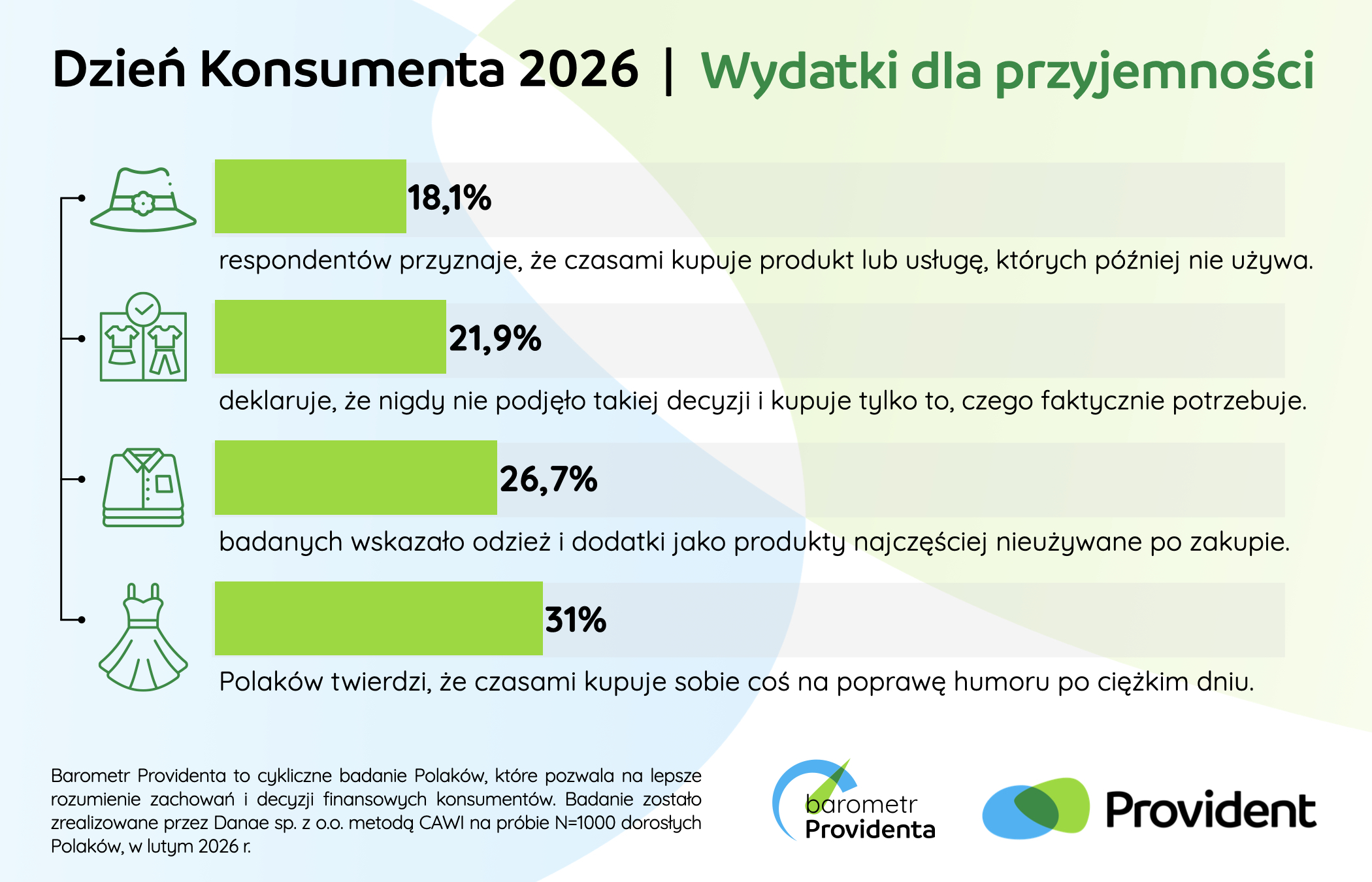 Dzień Konsumenta 2026 | Wydatki dla przyjemności

18,1%

respondentów przyznaje, że czasami kupuje produkt lub usługę, których później nie używa.

21,9%

deklaruje, że nigdy nie podjęło takiej decyzji i kupuje tylko to, czego faktycznie potrzebuje.

26,7%

badanych wskazało odzież i dodatki jako produkty najczęściej nieużywane po zakupie.

31%

Polaków twierdzi, że czasami kupuje sobie coś na poprawę humoru po ciężkim dniu.

Barometr Providenta to cykliczne badanie Polaków, które pozwala na lepsze rozumienie zachowań i decyzji finansowych konsumentów. Badanie zostało zrealizowane przez Danae sp. z o.o. metodą CAWI na próbie N=1000 dorosłych Polaków, w lutym 2026 r.

barometr Providenta

Provident